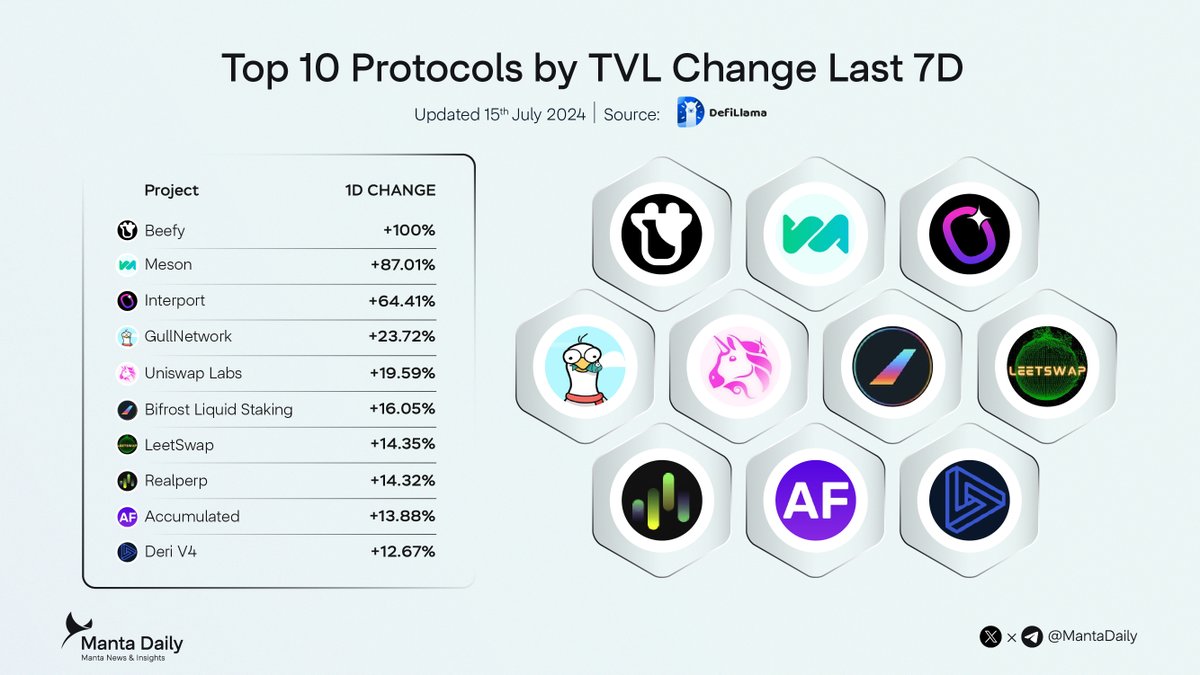 Top 10 Protocols by TVL Change Last 7D

Updated 15th July 2024 | Source: DefiLlama

| Project | 1D CHANGE |
|---|---|
| Beefy | +100% |
| Meson | +87.01% |
| Interport | +64.41% |
| GullNetwork | +23.72% |
| Uniswap Labs | +19.59% |
| Bifrost Liquid Staking | +16.05% |
| LeetSwap | +14.35% |
| Realperp | +14.32% |
| Accumulated | +13.88% |
| Deri V4 | +12.67% |

LEETSWAP

AF

Manta Daily
Manta News & Insights

× @MantaDaily